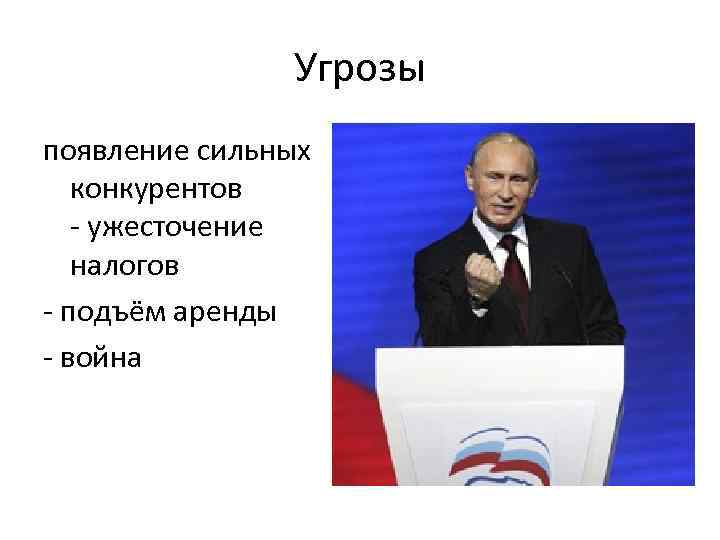 Угрозы

появление сильных конкурентов
- ужесточение налогов

- подъём аренды

- война